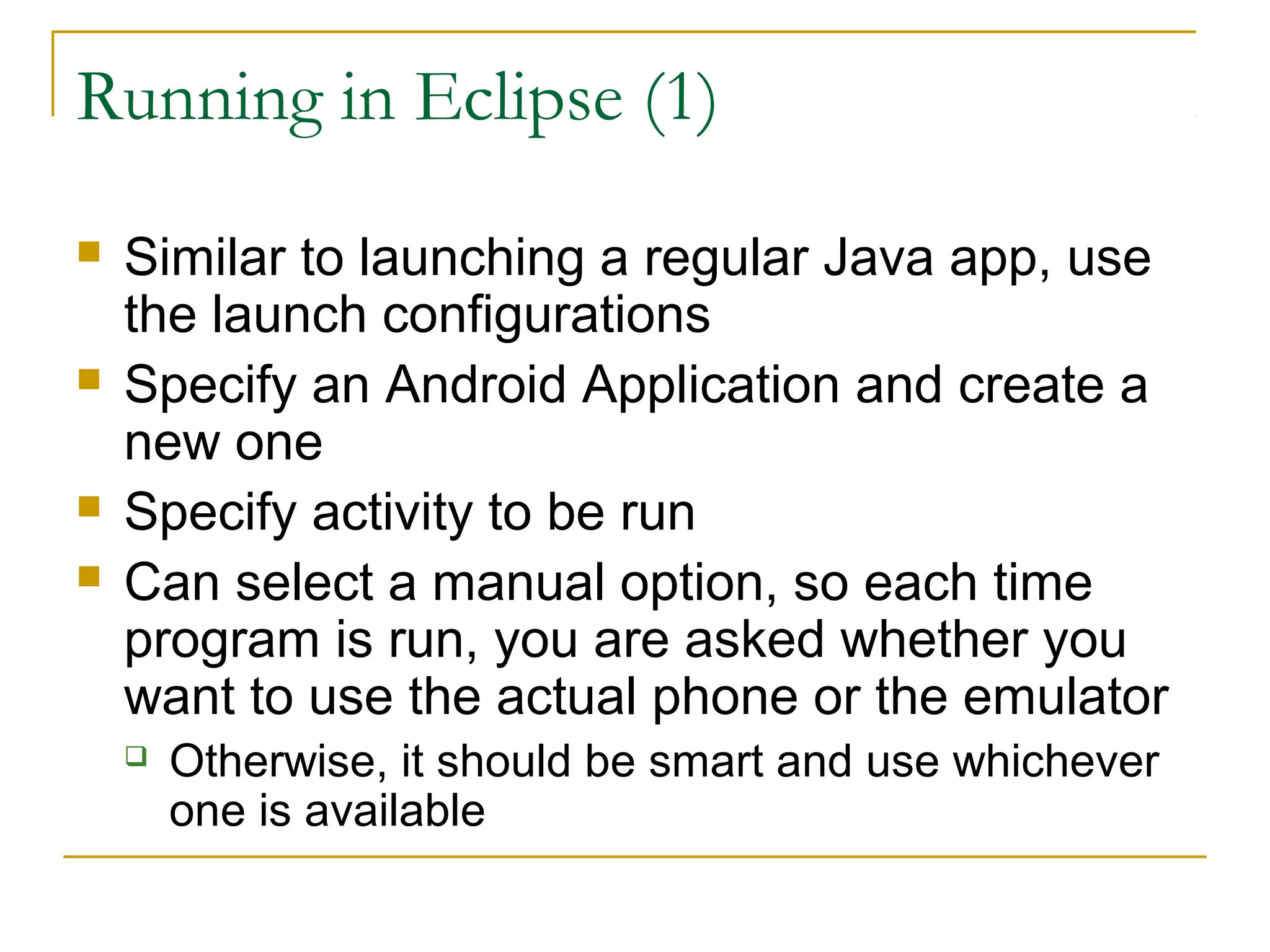 Running in Eclipse (1)

- Similar to launching a regular Java app, use the launch configurations
- Specify an Android Application and create a new one
- Specify activity to be run
- Can select a manual option, so each time program is run, you are asked whether you want to use the actual phone or the emulator
  - Otherwise, it should be smart and use whichever one is available